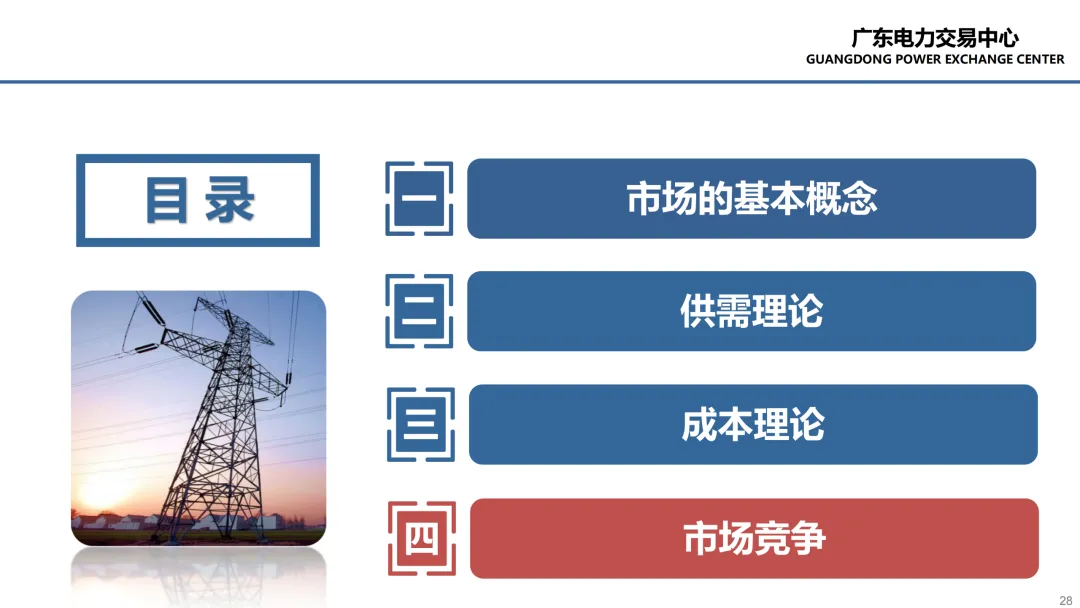 广东电力交易中心
GUANGDONG POWER EXCHANGE CENTER

目录

一 市场的基本概念

二 供需理论

三 成本理论

四 市场竞争

28